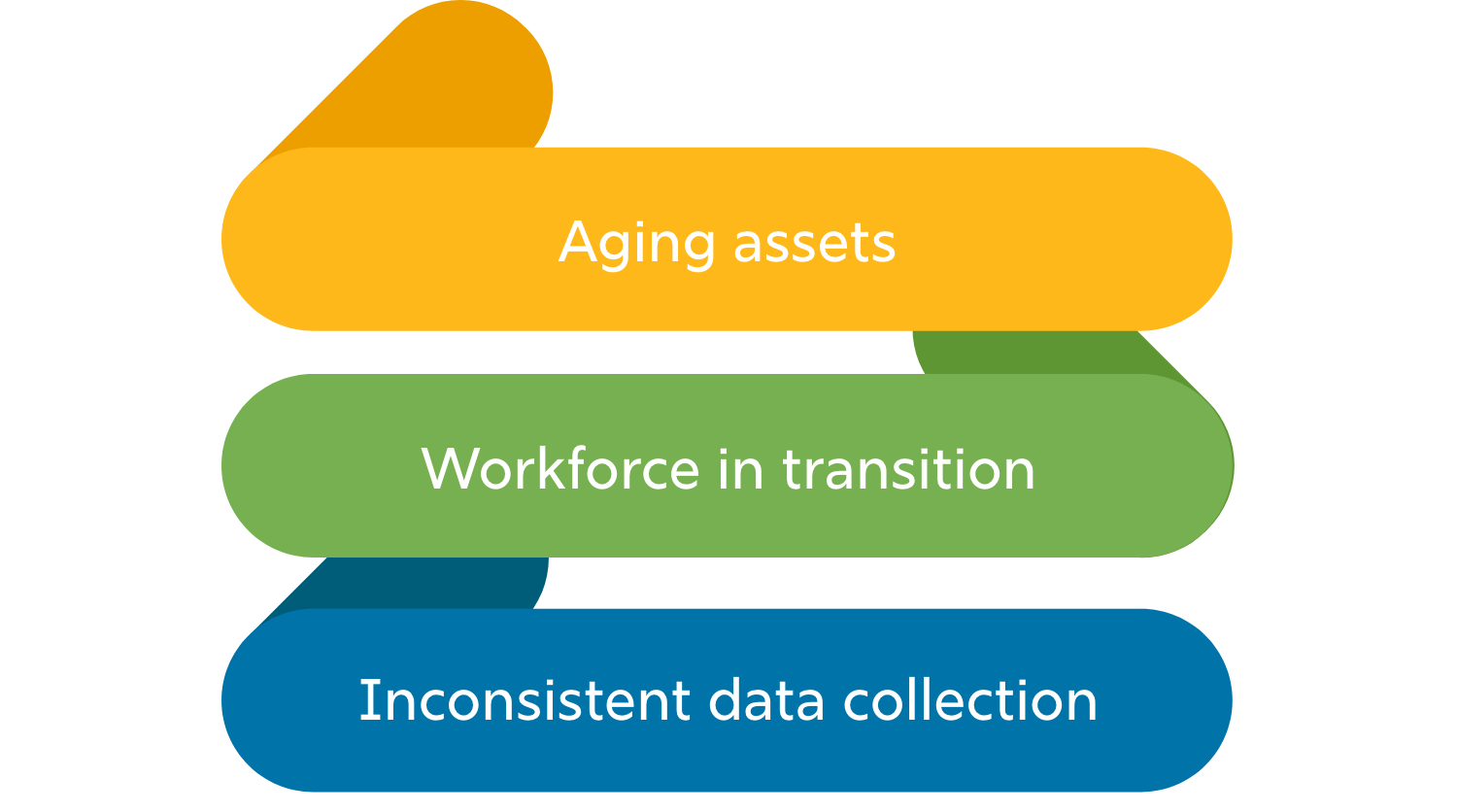 Aging assets

Workforce in transition

Inconsistent data collection